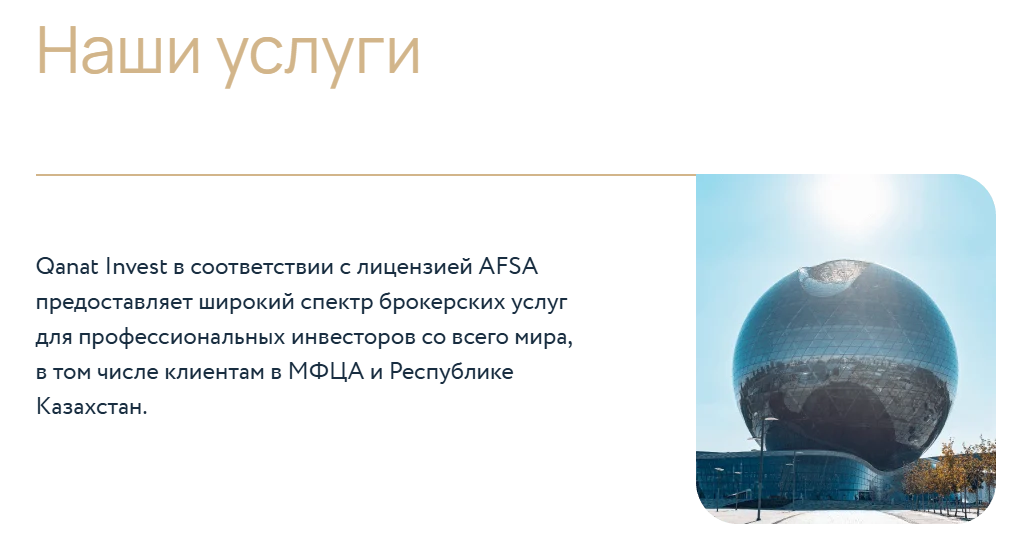 Наши услуги

Qanat Invest в соответствии с лицензией AFSA предоставляет широкий спектр брокерских услуг для профессиональных инвесторов со всего мира, в том числе клиентам в МФЦА и Республике Казахстан.